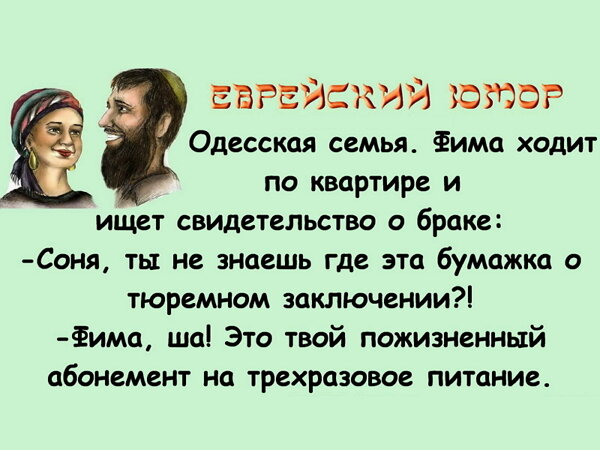 ЕВРЕЙСКИЙ ЮМОР

Одесская семья. Фима ходит по квартире и ищет свидетельство о браке:
-Соня, ты не знаешь где эта бумажка о тюремном заключении?!
-Фима, ша! Это твой пожизненный абонемент на трехразовое питание.